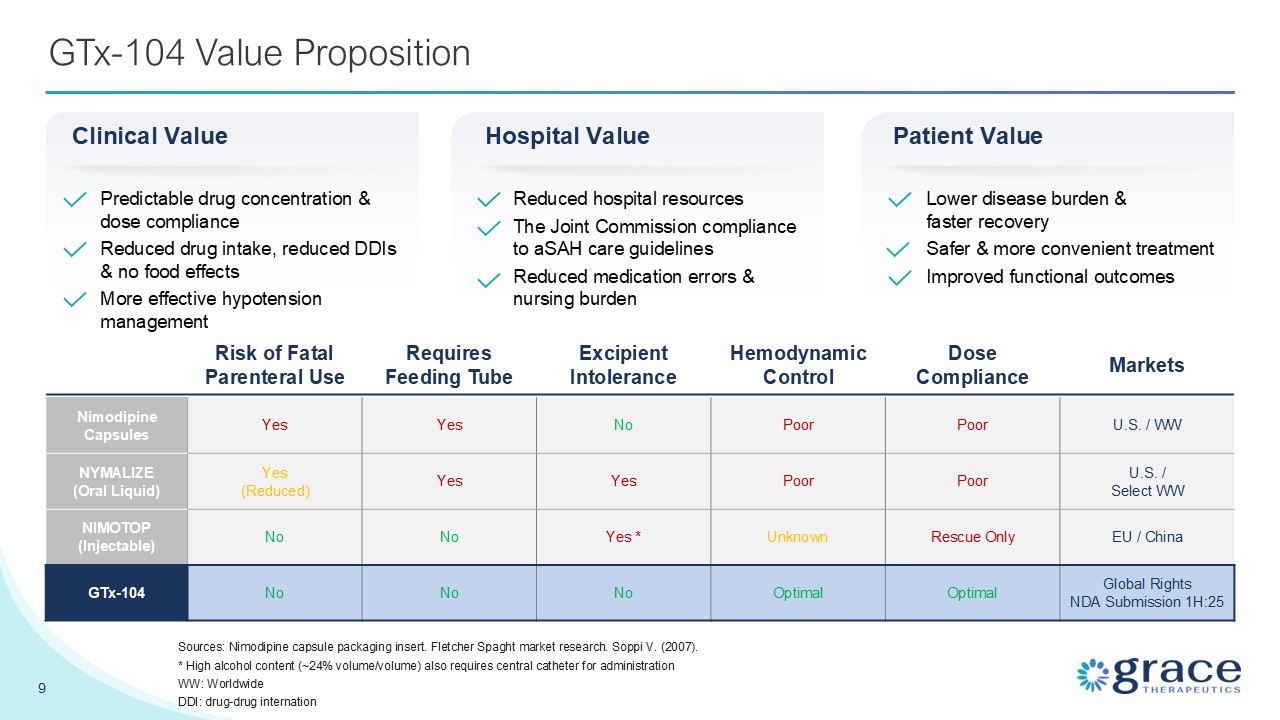 GTx-104 Value Proposition

Clinical Value

Predictable drug concentration & dose compliance

Reduced drug intake, reduced DDIs & no food effects

More effective hypotension management

Hospital Value

Reduced hospital resources

The Joint Commission compliance to aSAH care guidelines

Reduced medication errors & nursing burden

Patient Value

Lower disease burden & faster recovery

Safer & more convenient treatment

Improved functional outcomes

| | Risk of Fatal Parenteral Use | Requires Feeding Tube | Excipient Intolerance | Hemodynamic Control | Dose Compliance | Markets |
|---|---|---|---|---|---|---|
| Nimodipine Capsules | Yes | Yes | No | Poor | Poor | U.S. / WW |
| NYMALIZE (Oral Liquid) | Yes (Reduced) | Yes | Yes | Poor | Poor | U.S. / Select WW |
| NIMOTOP (Injectable) | No | No | Yes * | Unknown | Rescue Only | EU / China |
| GTx-104 | No | No | No | Optimal | Optimal | Global Rights NDA Submission 1H:25 |

Sources: Nimodipine capsule packaging insert. Fletcher Spaght market research. Soppi V. (2007).
* High alcohol content (~24% volume/volume) also requires central catheter for administration
WW: Worldwide
DDI: drug-drug internation

9

grace THERAPEUTICS